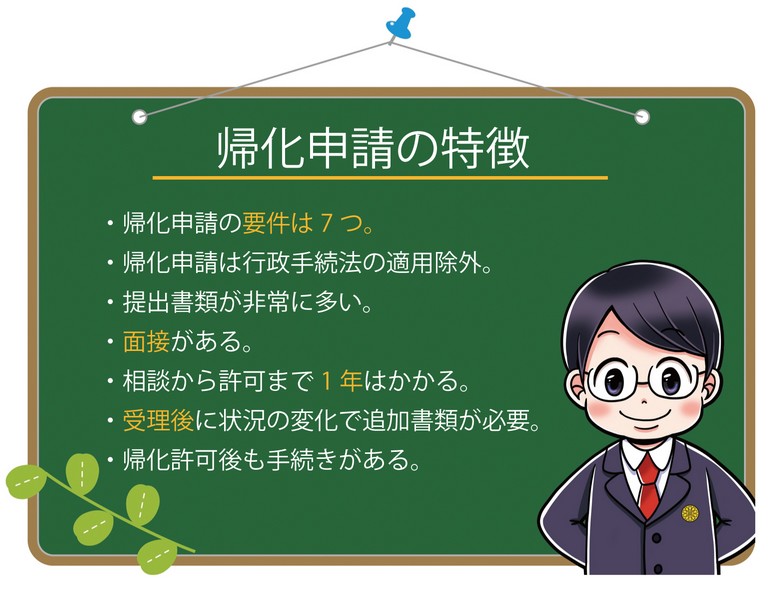 帰化申請の特徴

・帰化申請の要件は７つ。
・帰化申請は行政手続法の適用除外。
・提出書類が非常に多い。
・面接がある。
・相談から許可まで１年はかかる。
・受理後に状況の変化で追加書類が必要。
・帰化許可後も手続きがある。